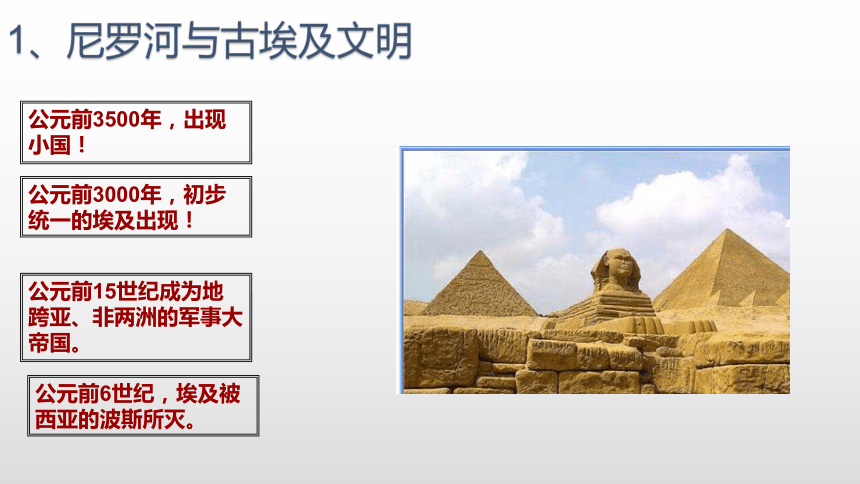 1、尼罗河与古埃及文明

公元前3500年，出现小国！

公元前3000年，初步统一的埃及出现！

公元前15世纪成为地跨亚、非两洲的军事大帝国。

公元前6世纪，埃及被西亚的波斯所灭。